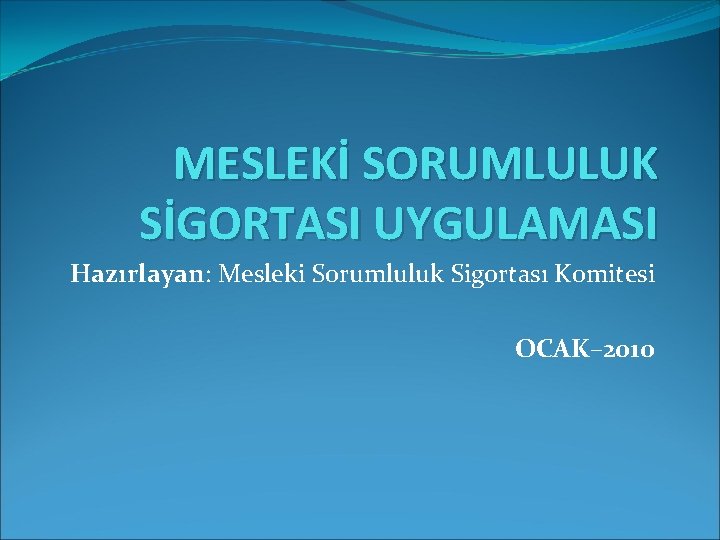 MESLEKİ SORUMLULUK SİGORTASI UYGULAMASI

Hazırlayan: Mesleki Sorumluluk Sigortası Komitesi

OCAK–2010